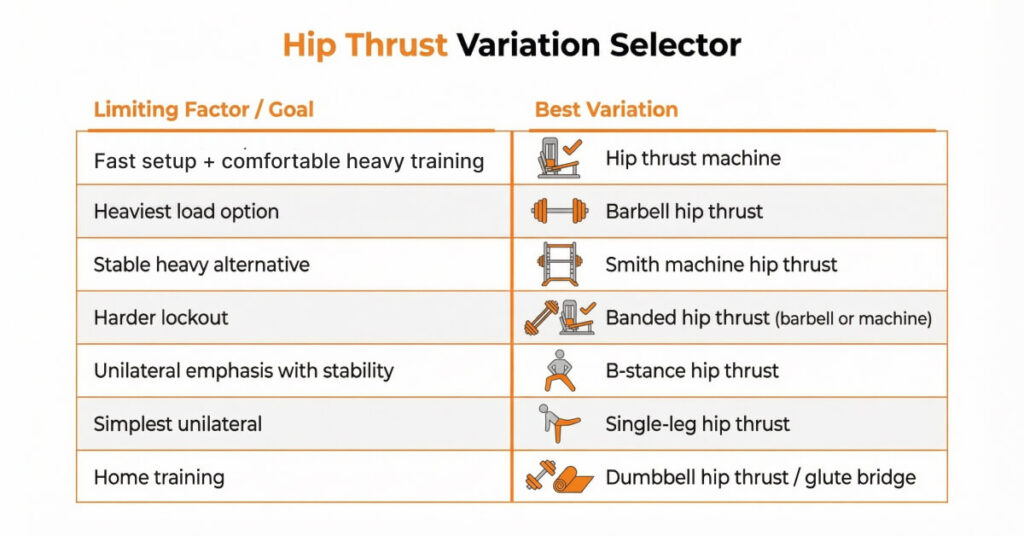 Hip Thrust Variation Selector

| Limiting Factor / Goal | Best Variation |
|---|---|
| Fast setup + comfortable heavy training | Hip thrust machine |
| Heaviest load option | Barbell hip thrust |
| Stable heavy alternative | Smith machine hip thrust |
| Harder lockout | Banded hip thrust (barbell or machine) |
| Unilateral emphasis with stability | B-stance hip thrust |
| Simplest unilateral | Single-leg hip thrust |
| Home training | Dumbbell hip thrust / glute bridge |